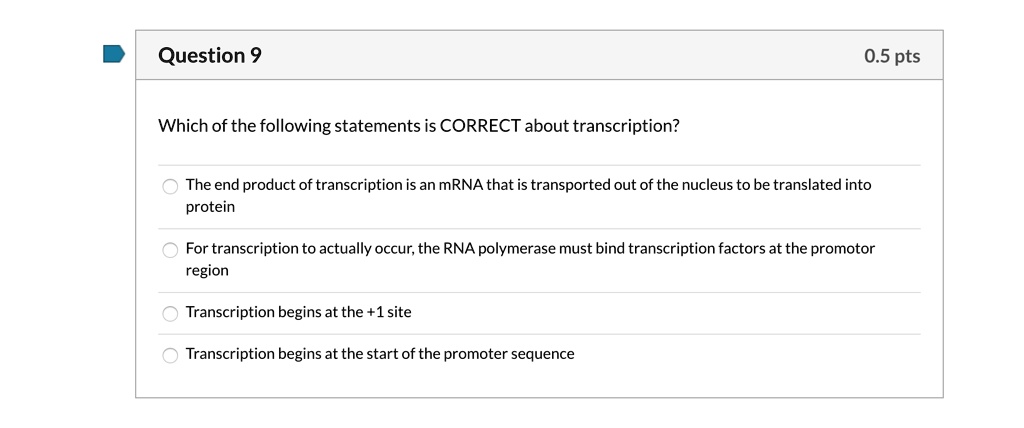 Question 9

0.5 pts

Which of the following statements is CORRECT about transcription?

The end product of transcription is an mRNA that is transported out of the nucleus to be translated into protein

For transcription to actually occur, the RNA polymerase must bind transcription factors at the promotor region

Transcription begins at the +1 site

Transcription begins at the start of the promoter sequence